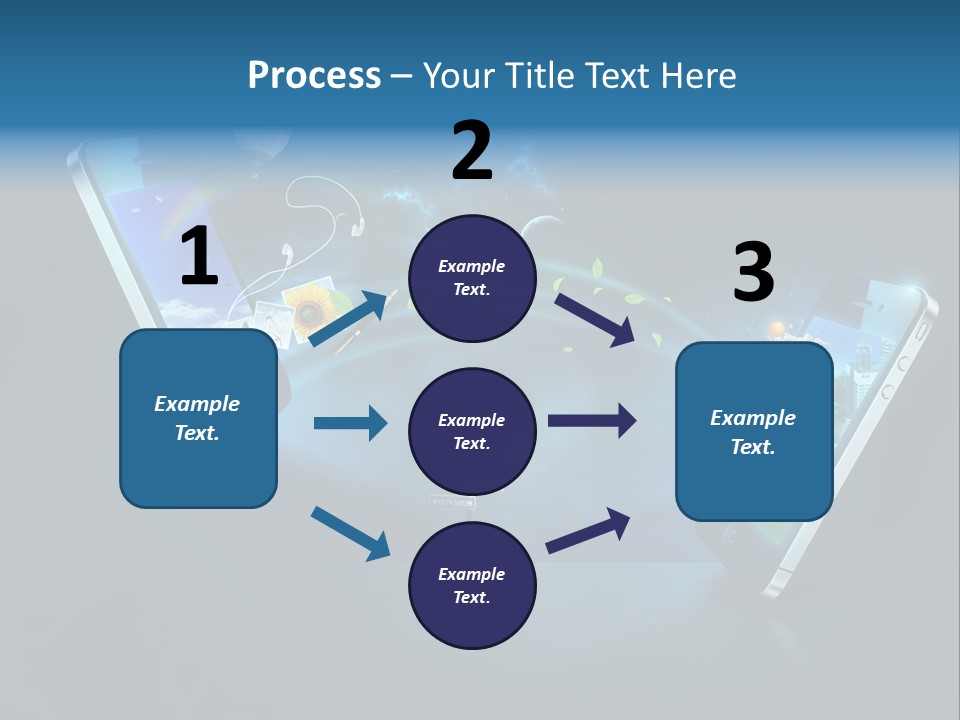 Process – Your Title Text Here

1

Example Text.

2

Example Text.

Example Text.

Example Text.

3

Example Text.